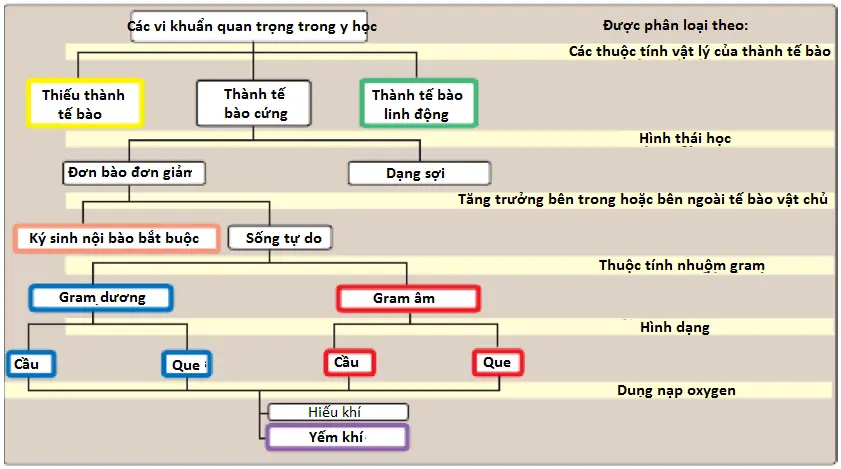 Các vi khuẩn quan trọng trong y học

Được phân loại theo:

Các thuộc tính vật lý của thành tế bào

Thiếu thành tế bào

Thành tế bào cứng

Thành tế bào linh động

Hình thái học

Đơn bào đơn giản

Dạng sợi

Tăng trưởng bên trong hoặc bên ngoài tế bào vật chủ

Ký sinh nội bào bắt buộc

Sống tự do

Thuộc tính nhuộm gram

Gram dương

Gram âm

Hình dạng

Cầu

Que

Cầu

Que

Dung nạp oxygen

Hiếu khí

Yếm khí